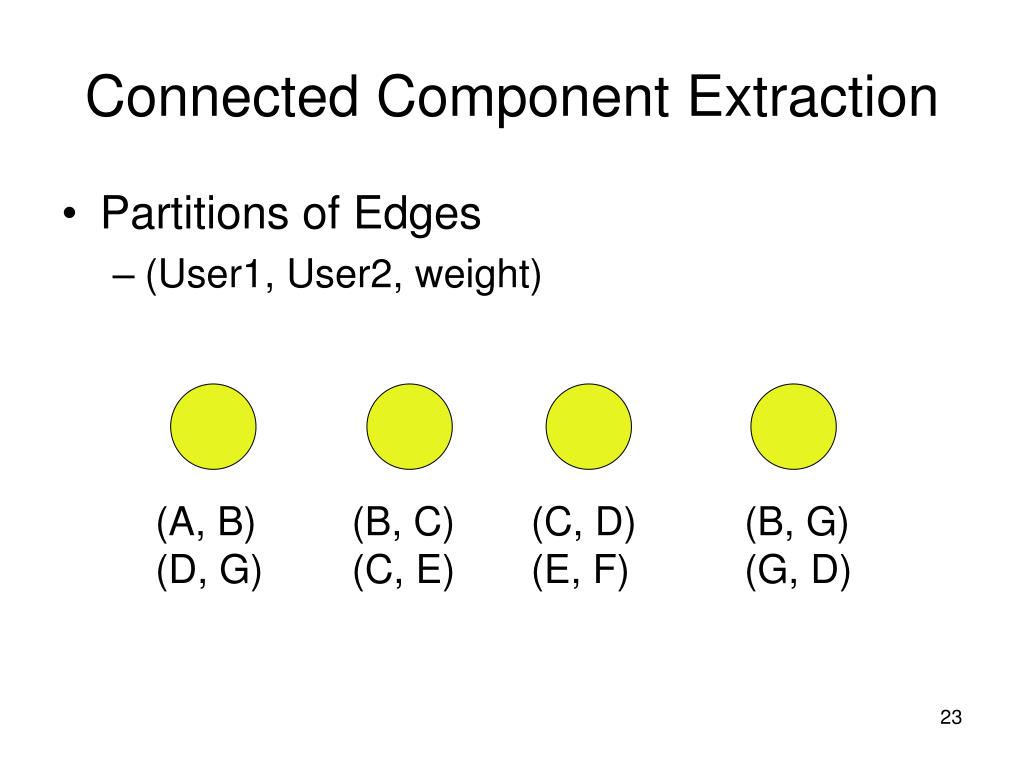 Connected Component Extraction

• Partitions of Edges
– (User1, User2, weight)

(A, B)
(D, G)

(B, C)
(C, E)

(C, D)
(E, F)

(B, G)
(G, D)

23